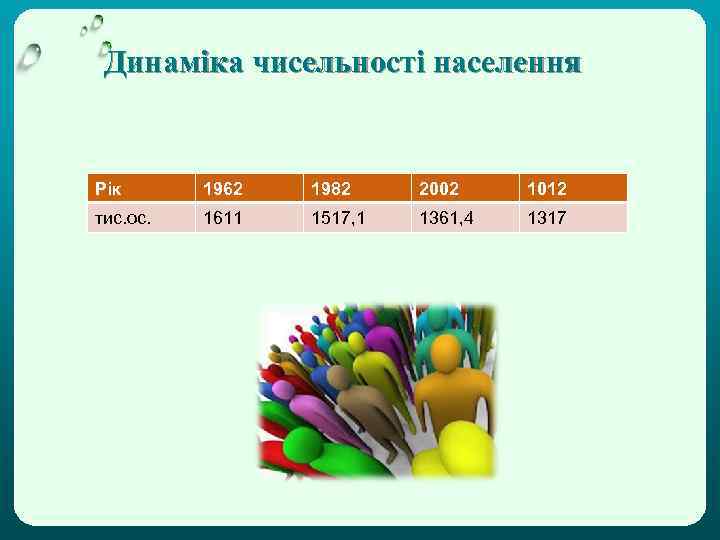 Динаміка чисельності населення

| Рік | 1962 | 1982 | 2002 | 1012 |
|---|---|---|---|---|
| тис.ос. | 1611 | 1517,1 | 1361,4 | 1317 |